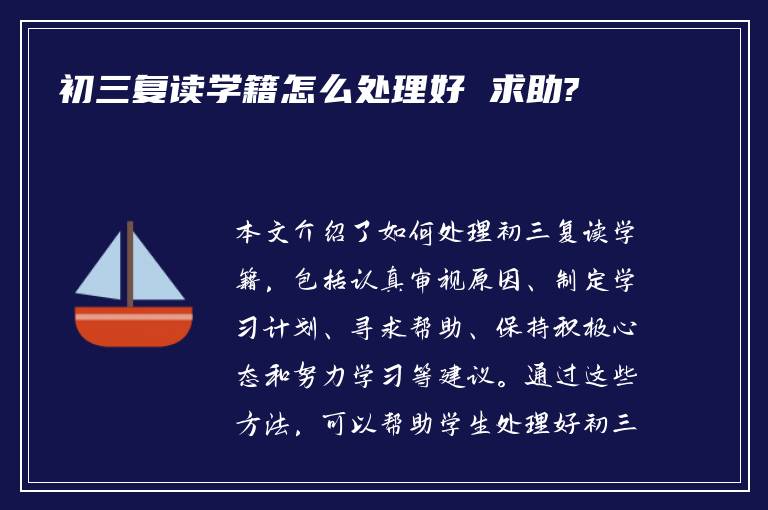 初三复读学籍怎么处理好 求助?

本文介绍了如何处理初三复读学籍，包括认真审视原因、制定学习计划、寻求帮助、保持积极心态和努力学习等建议。通过这些方法，可以帮助学生处理好初三